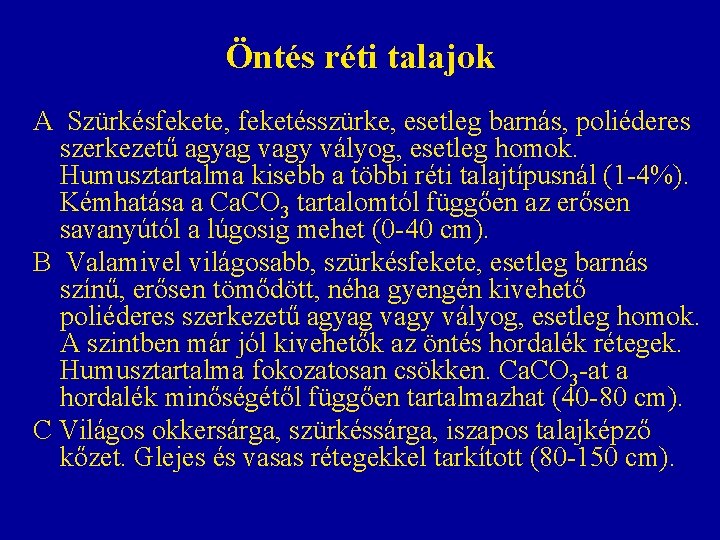 Öntés réti talajok

A Szürkésfekete, feketésszürke, esetleg barnás, poliéderes szerkezetű agyag vagy vályog, esetleg homok. Humusztartalma kisebb a többi réti talajtípusnál (1-4%). Kémhatása a $CaCO_3$ tartalomtól függően az erősen savanyútól a lúgosig mehet (0-40 cm).

B Valamivel világosabb, szürkésfekete, esetleg barnás színű, erősen tömődött, néha gyengén kivehető poliéderes szerkezetű agyag vagy vályog, esetleg homok. A szintben már jól kivehetők az öntés hordalék rétegek. Humusztartalma fokozatosan csökken. $CaCO_3$-at a hordalék minőségétől függően tartalmazhat (40-80 cm).

C Világos okkersárga, szürkéssárga, iszapos talajképző kőzet. Glejes és vasas rétegekkel tarkított (80-150 cm).